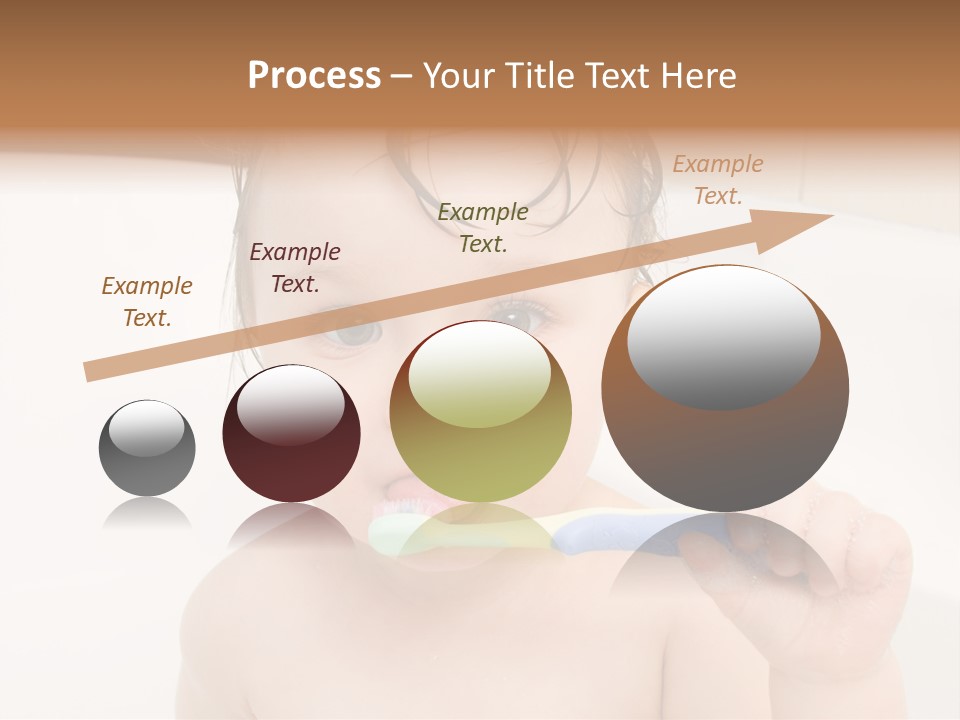 Process – Your Title Text Here

Example Text.

Example Text.

Example Text.

Example Text.